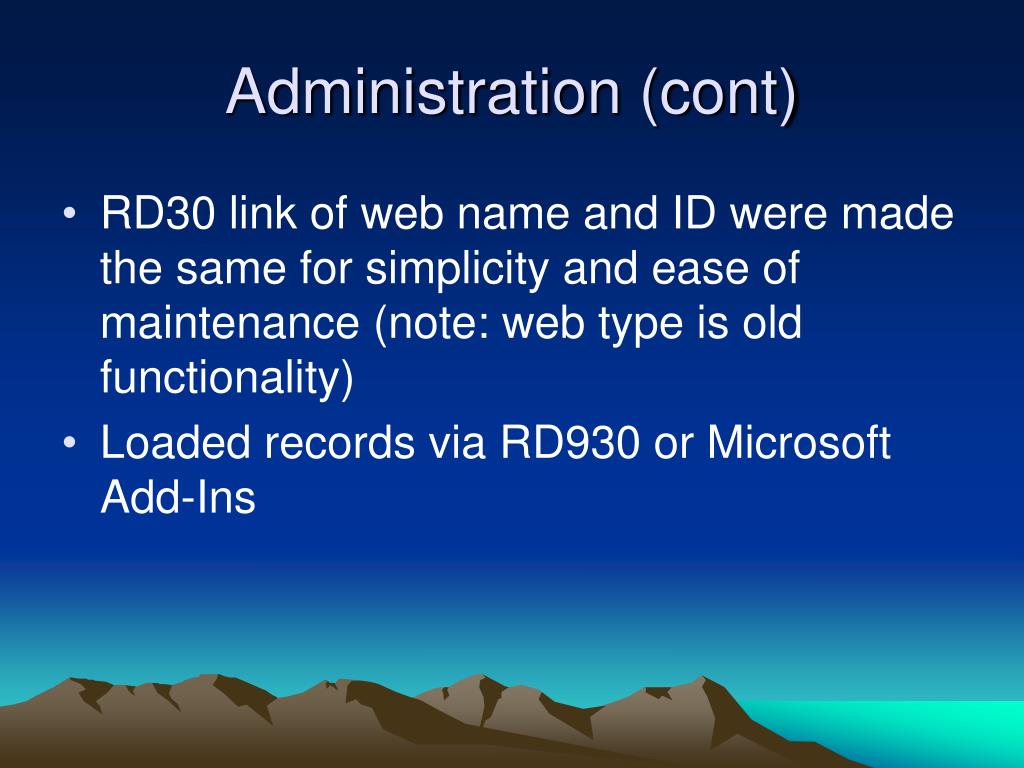 Administration (cont)

• RD30 link of web name and ID were made the same for simplicity and ease of maintenance (note: web type is old functionality)

• Loaded records via RD930 or Microsoft Add-Ins